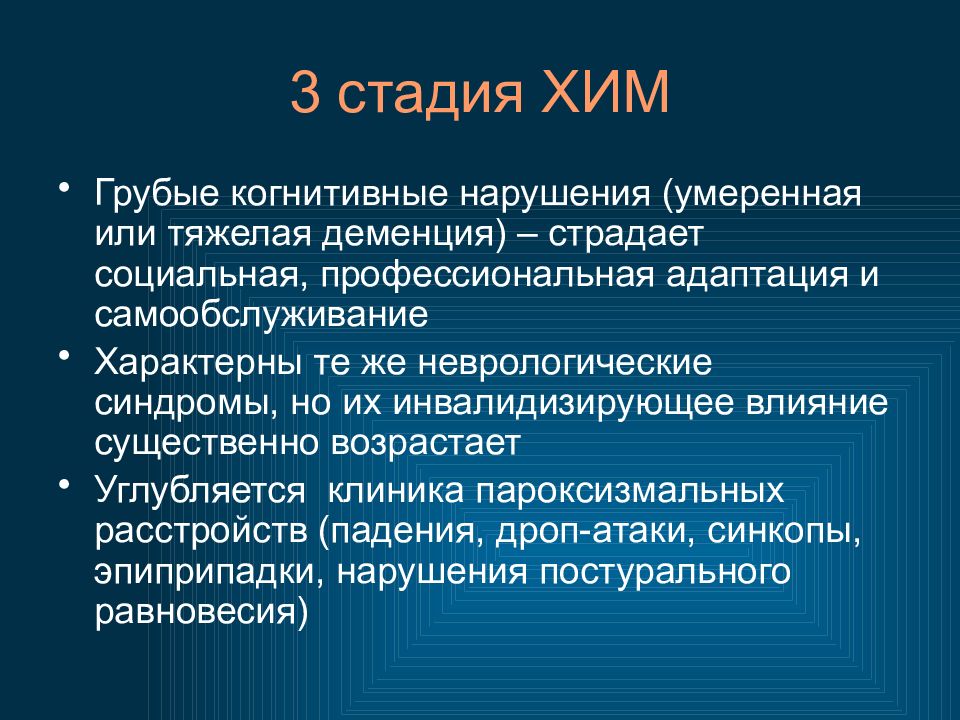 3 стадия ХИМ

• Грубые когнитивные нарушения (умеренная или тяжелая деменция) – страдает социальная, профессиональная адаптация и самообслуживание

• Характерны те же неврологические синдромы, но их инвалидизирующее влияние существенно возрастает

• Углубляется  клиника пароксизмальных расстройств (падения, дроп-атаки, синкопы, эпиприпадки, нарушения постурального равновесия)